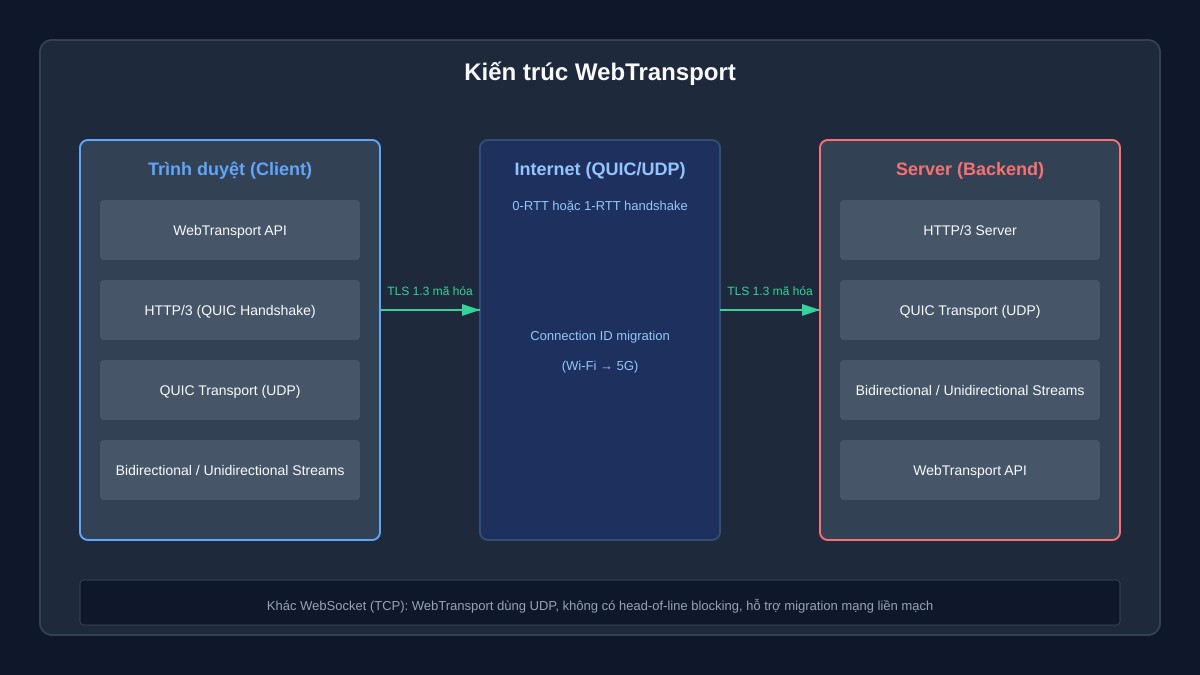 Kiến trúc WebTransport

Trình duyệt (Client)

WebTransport API

HTTP/3 (QUIC Handshake)

QUIC Transport (UDP)

Bidirectional / Unidirectional Streams

TLS 1.3 mã hóa

Internet (QUIC/UDP)

0-RTT hoặc 1-RTT handshake

Connection ID migration

(Wi-Fi → 5G)

TLS 1.3 mã hóa

Server (Backend)

HTTP/3 Server

QUIC Transport (UDP)

Bidirectional / Unidirectional Streams

WebTransport API

Khác WebSocket (TCP): WebTransport dùng UDP, không có head-of-line blocking, hỗ trợ migration mạng liền mạch